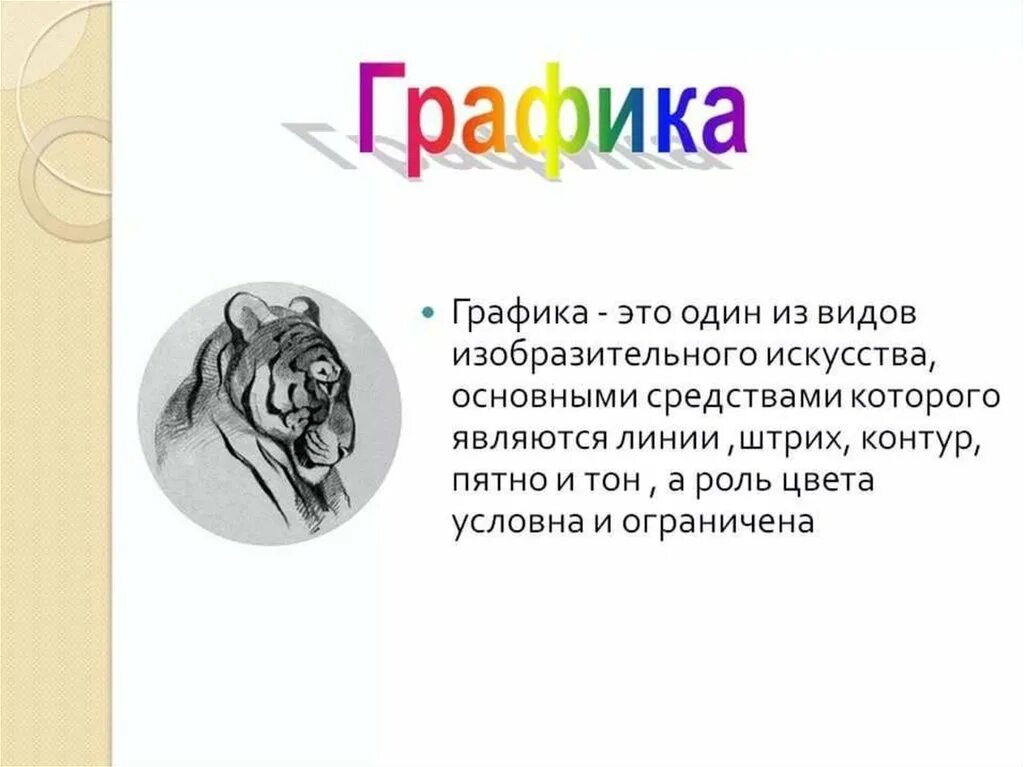 Графика

• Графика - это один из видов изобразительного искусства, основными средствами которого являются линии ,штрих, контур, пятно и тон , а роль цвета условна и ограничена